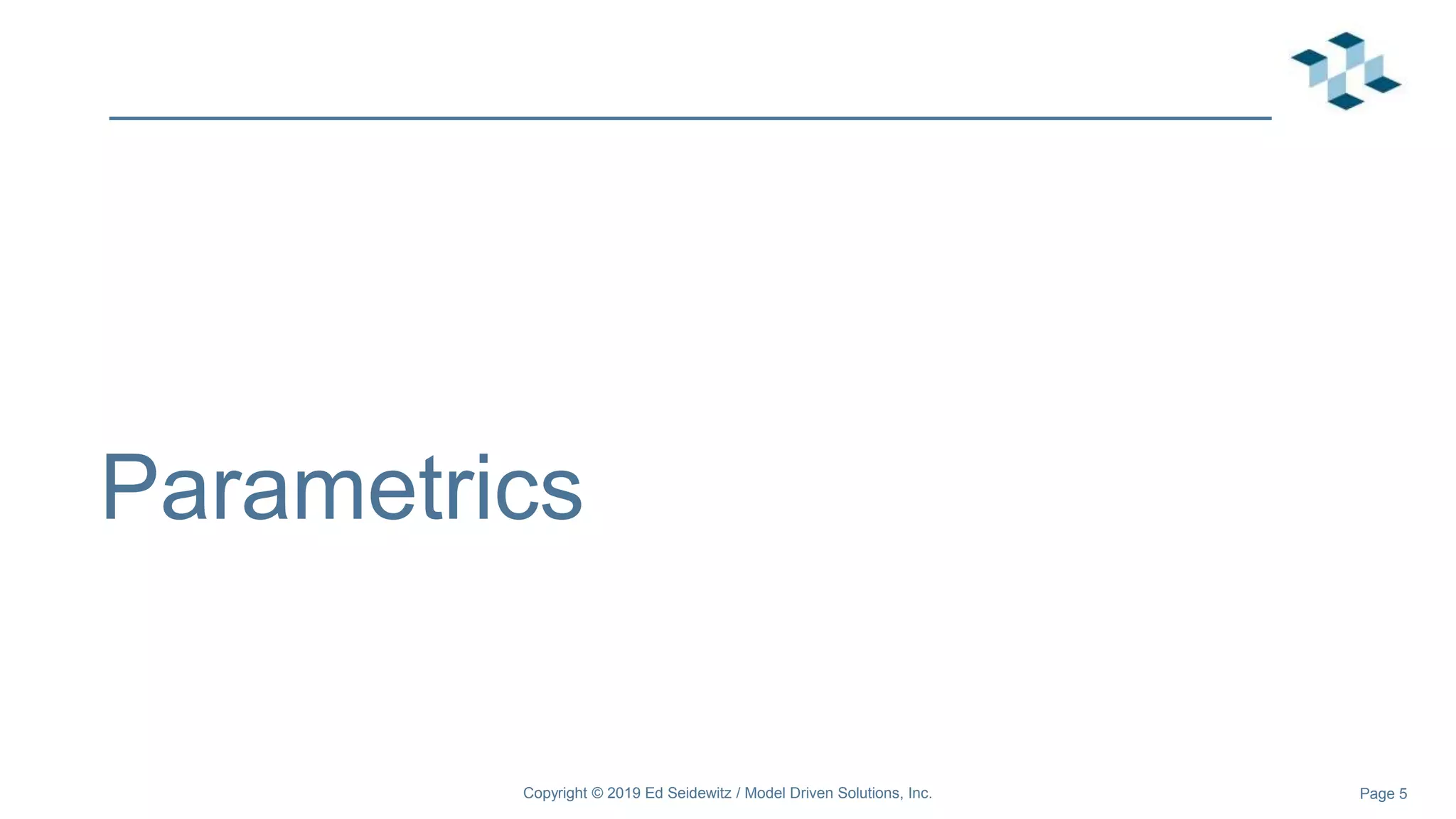 Parametrics

Copyright © 2019 Ed Seidewitz / Model Driven Solutions, Inc.

Page 5